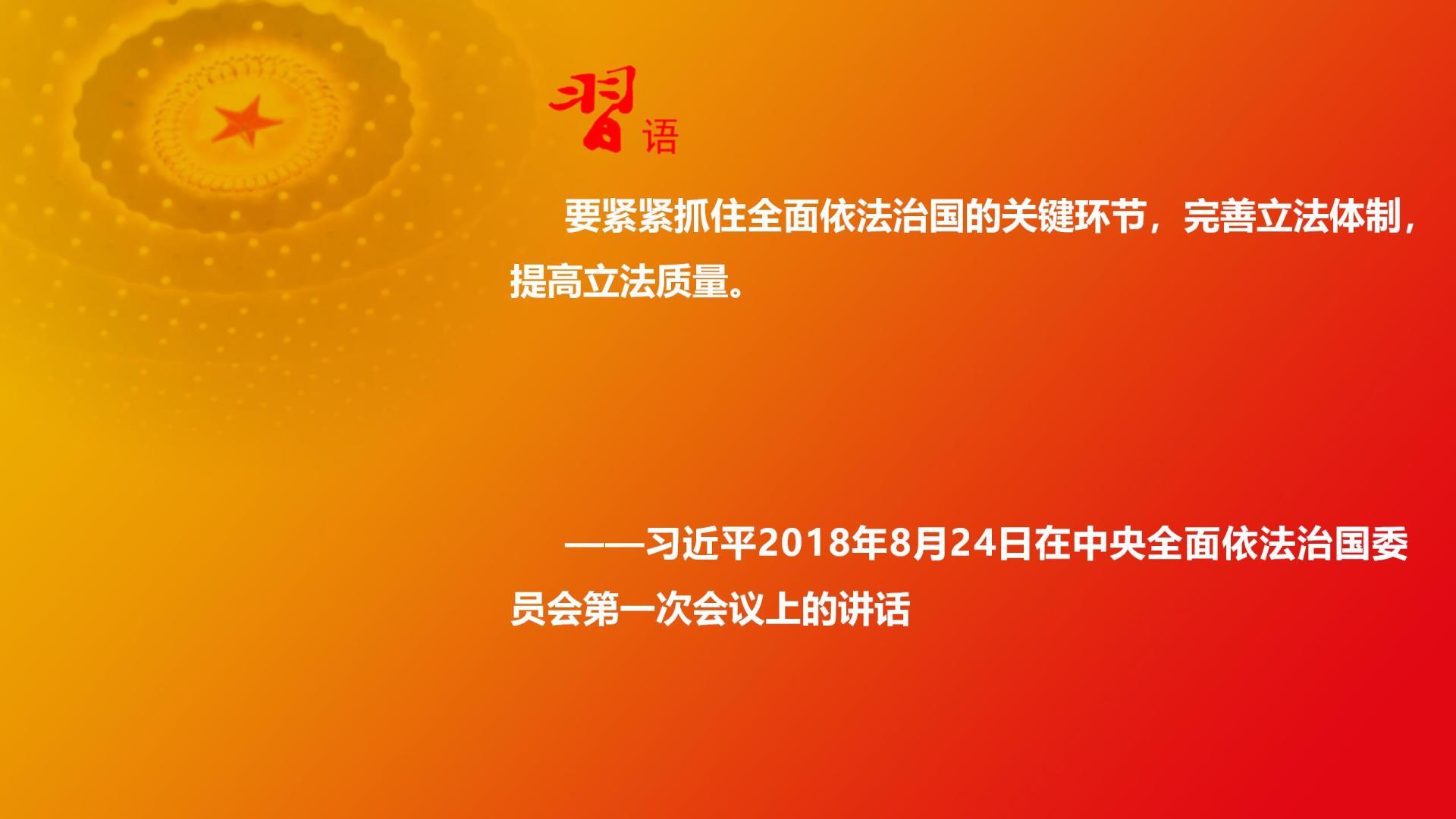 習语

要紧紧抓住全面依法治国的关键环节，完善立法体制，提高立法质量。

——习近平2018年8月24日在中央全面依法治国委员会第一次会议上的讲话